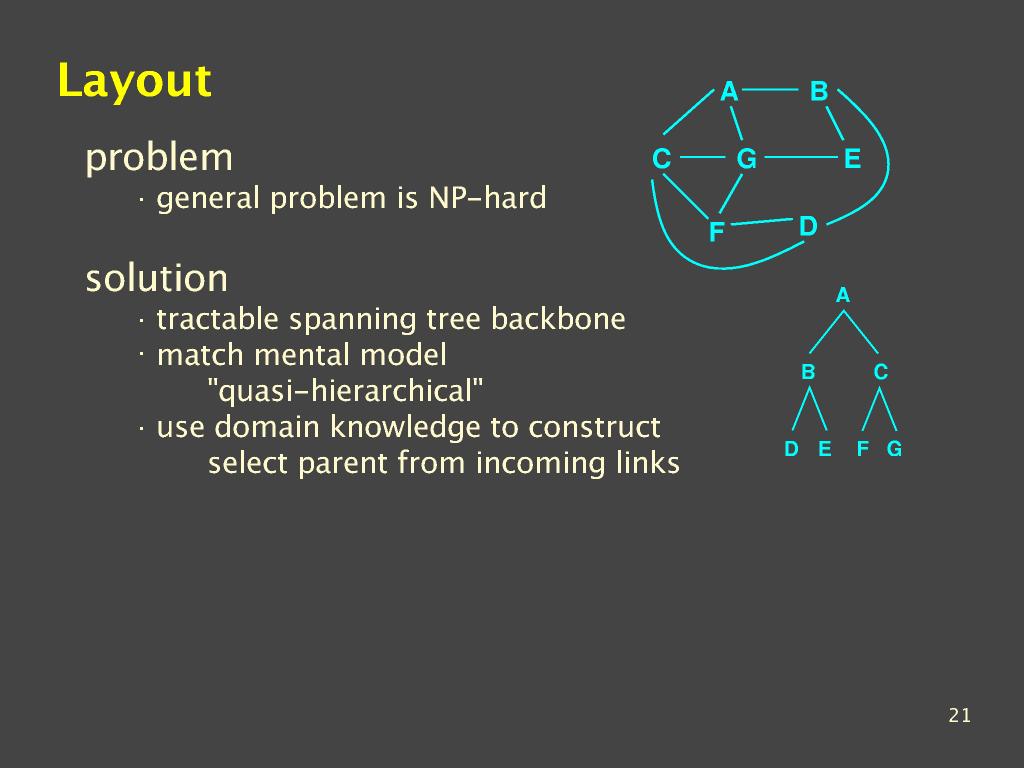 Layout

problem
· general problem is NP-hard

solution
· tractable spanning tree backbone
· match mental model
"quasi-hierarchical"
· use domain knowledge to construct
select parent from incoming links

A B
C G E
F D

A
B C
D E F G

21